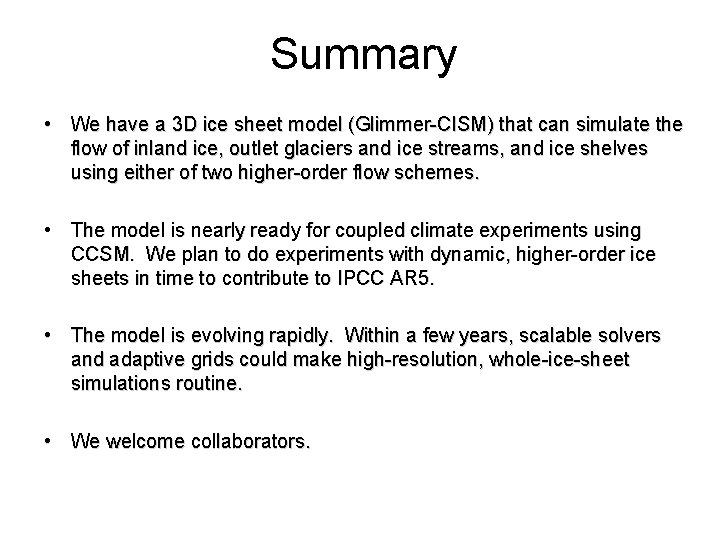 Summary

• We have a 3D ice sheet model (Glimmer-CISM) that can simulate the flow of inland ice, outlet glaciers and ice streams, and ice shelves using either of two higher-order flow schemes.

• The model is nearly ready for coupled climate experiments using CCSM. We plan to do experiments with dynamic, higher-order ice sheets in time to contribute to IPCC AR5.

• The model is evolving rapidly. Within a few years, scalable solvers and adaptive grids could make high-resolution, whole-ice-sheet simulations routine.

• We welcome collaborators.